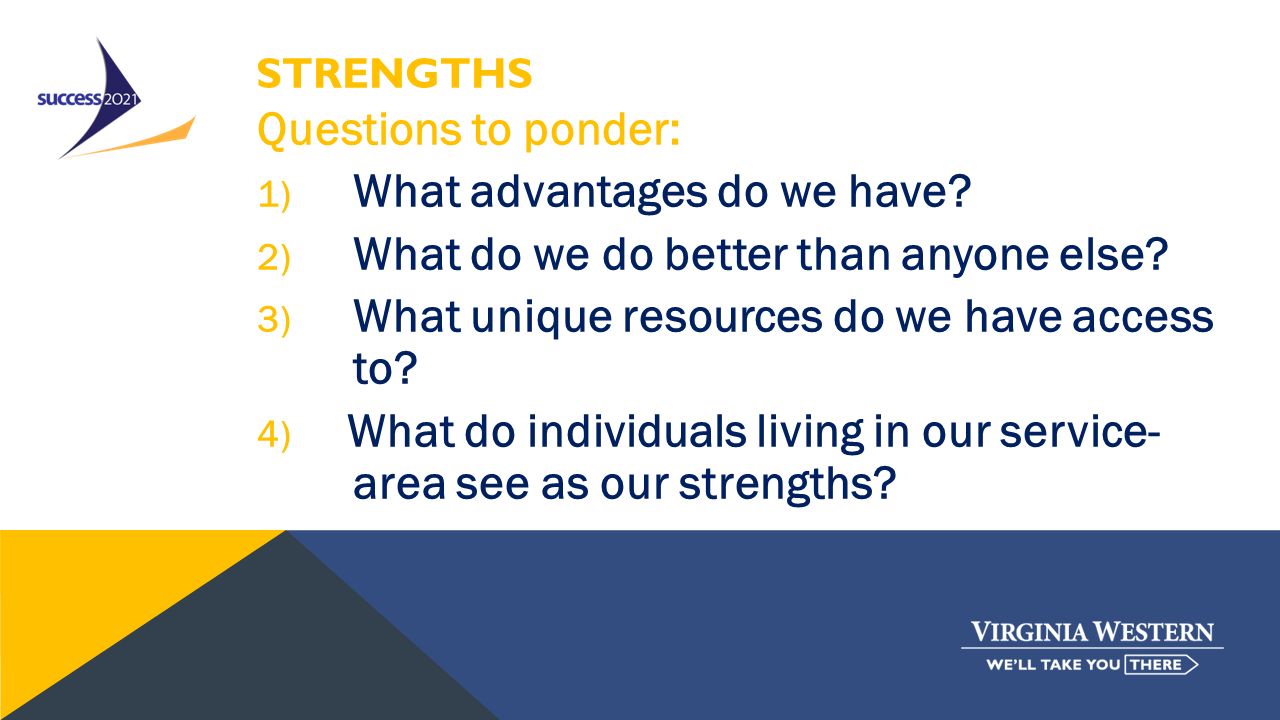 success2021

STRENGTHS
Questions to ponder:

1) What advantages do we have?

2) What do we do better than anyone else?

3) What unique resources do we have access to?

4) What do individuals living in our service-area see as our strengths?

VIRGINIA WESTERN
WE'LL TAKE YOU THERE